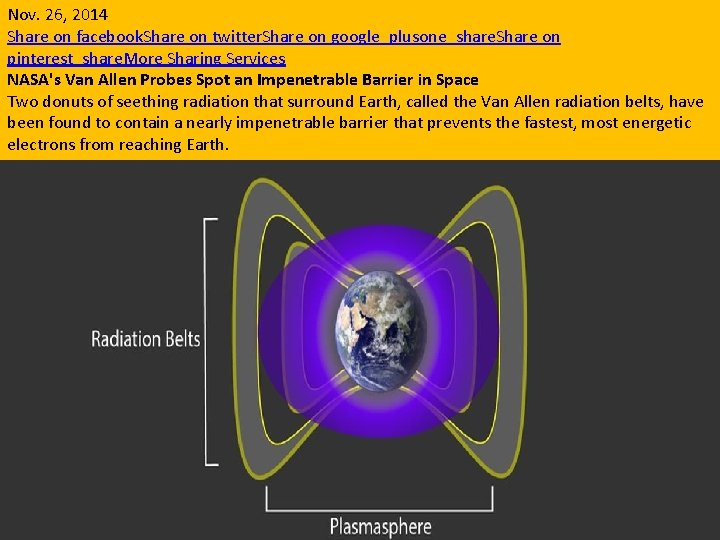 Nov. 26, 2014
Share on facebookShare on twitterShare on google_plusone_shareShare on pinterest_shareMore Sharing Services
NASA's Van Allen Probes Spot an Impenetrable Barrier in Space
Two donuts of seething radiation that surround Earth, called the Van Allen radiation belts, have been found to contain a nearly impenetrable barrier that prevents the fastest, most energetic electrons from reaching Earth.

Radiation Belts

Plasmasphere